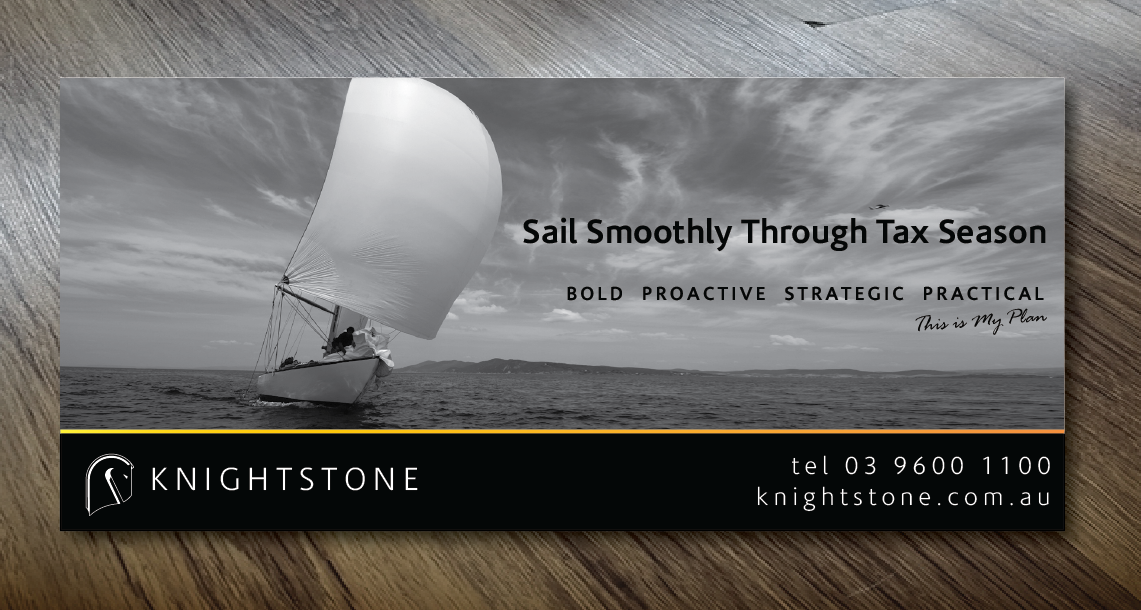 Sail Smoothly Through Tax Season

BOLD PROACTIVE STRATEGIC PRACTICAL
This is My Plan

KNIGHTSTONE

tel 03 9600 1100
knightstone.com.au